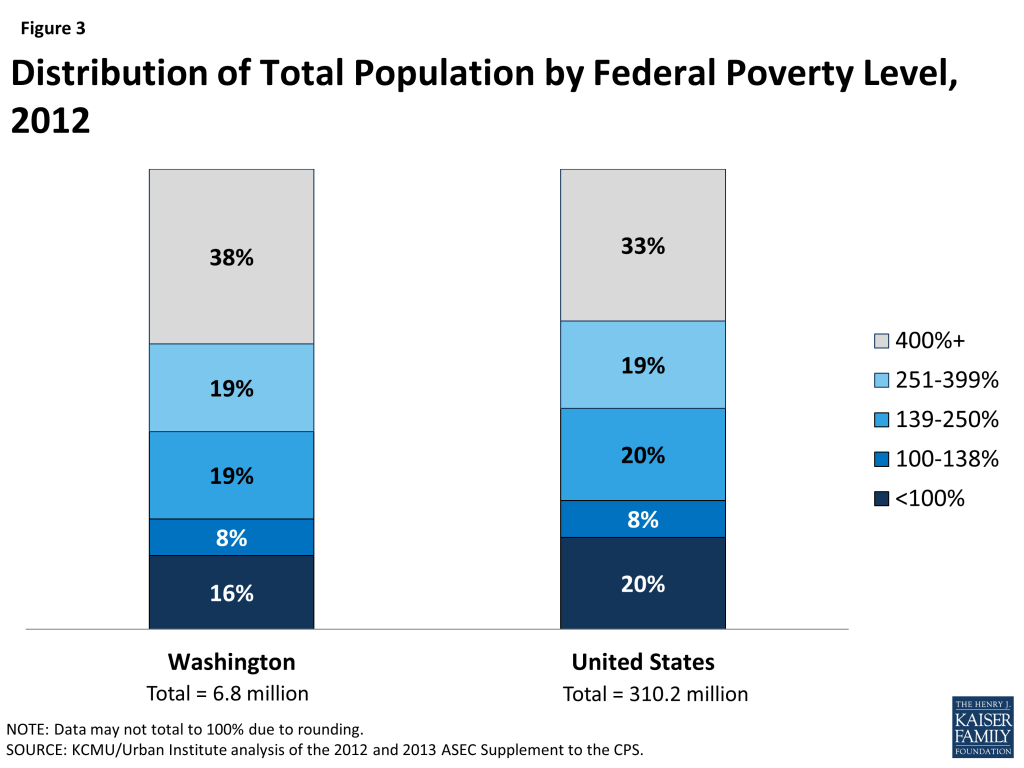 Figure 3

Distribution of Total Population by Federal Poverty Level, 2012

38%
19%
19%
8%
16%

33%
19%
20%
8%
20%

400%+
251-399%
139-250%
100-138%
<100%

Washington
Total = 6.8 million

United States
Total = 310.2 million

NOTE: Data may not total to 100% due to rounding.
SOURCE: KCMU/Urban Institute analysis of the 2012 and 2013 ASEC Supplement to the CPS.

THE HENRY J. KAISER FAMILY FOUNDATION